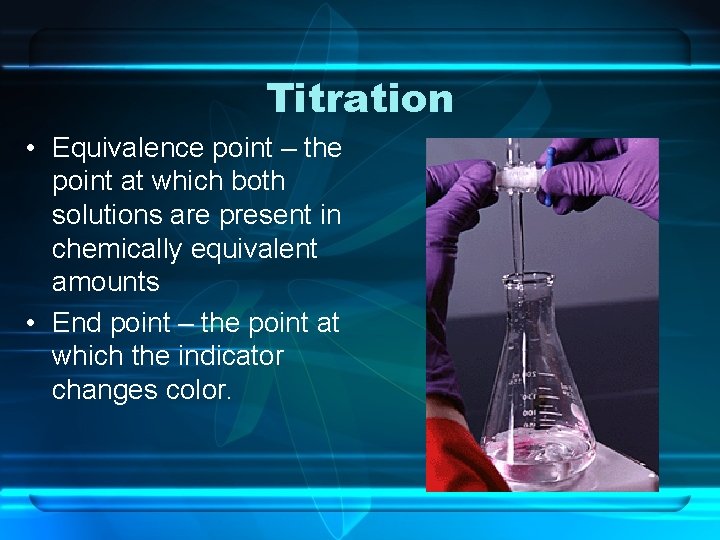 Titration

• Equivalence point – the point at which both solutions are present in chemically equivalent amounts

• End point – the point at which the indicator changes color.